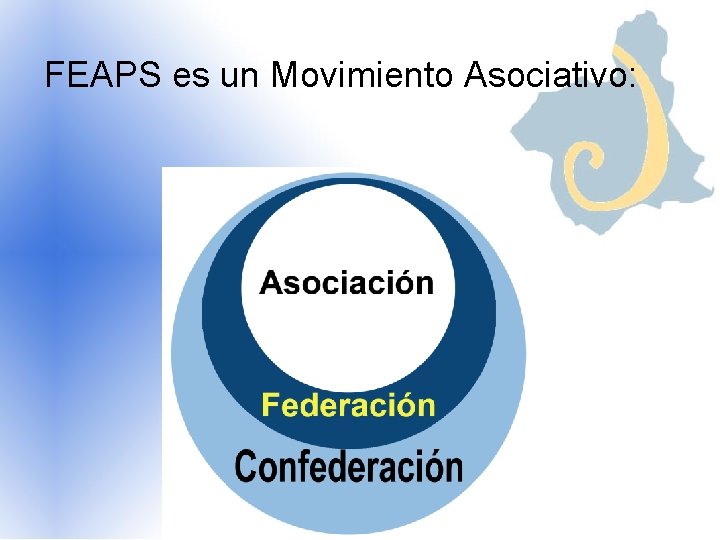 FEAPS es un Movimiento Asociativo:

Asociación

Federación

Confederación